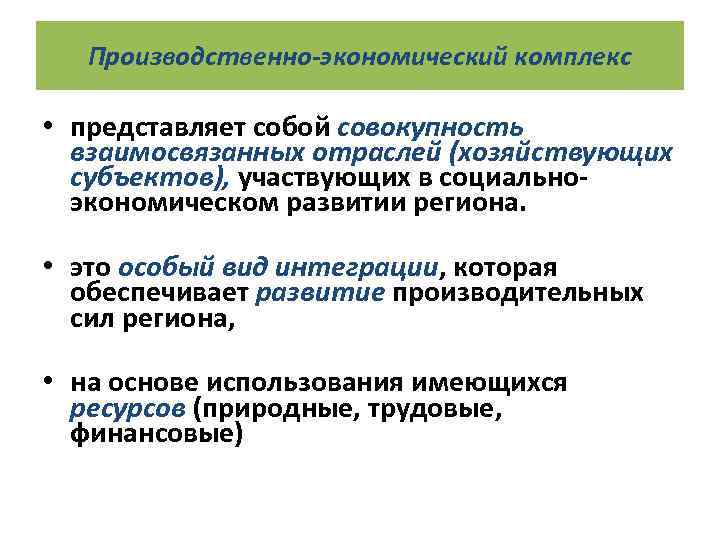 Производственно-экономический комплекс

• представляет собой совокупность взаимосвязанных отраслей (хозяйствующих субъектов), участвующих в социально-экономическом развитии региона.

• это особый вид интеграции, которая обеспечивает развитие производительных сил региона,

• на основе использования имеющихся ресурсов (природные, трудовые, финансовые)